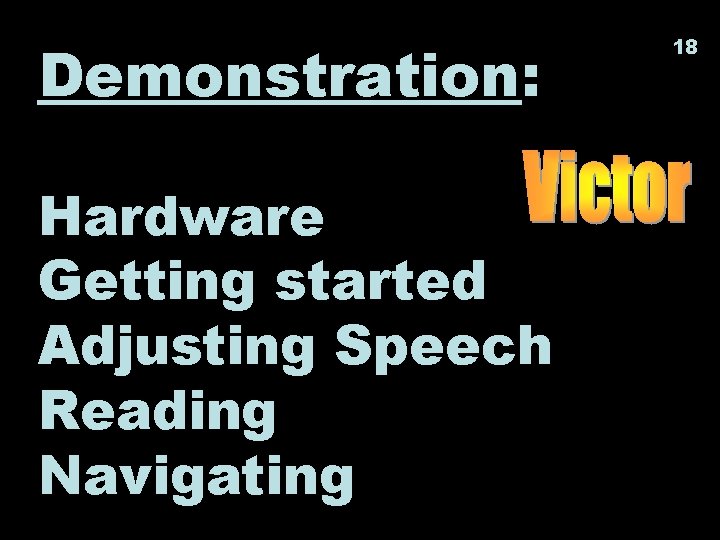 18

Demonstration:

Victor

Hardware
Getting started
Adjusting Speech
Reading
Navigating